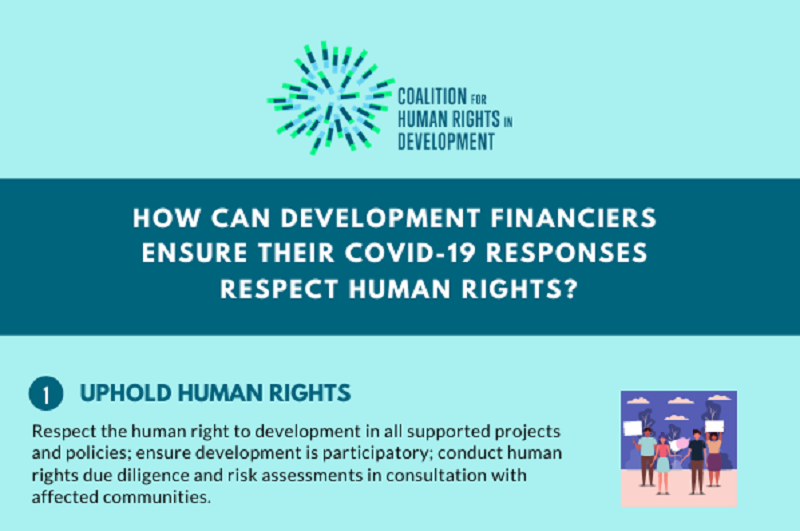 COALITION FOR HUMAN RIGHTS IN DEVELOPMENT

HOW CAN DEVELOPMENT FINANCIERS ENSURE THEIR COVID-19 RESPONSES RESPECT HUMAN RIGHTS?

1 UPHOLD HUMAN RIGHTS

Respect the human right to development in all supported projects and policies; ensure development is participatory; conduct human rights due diligence and risk assessments in consultation with affected communities.